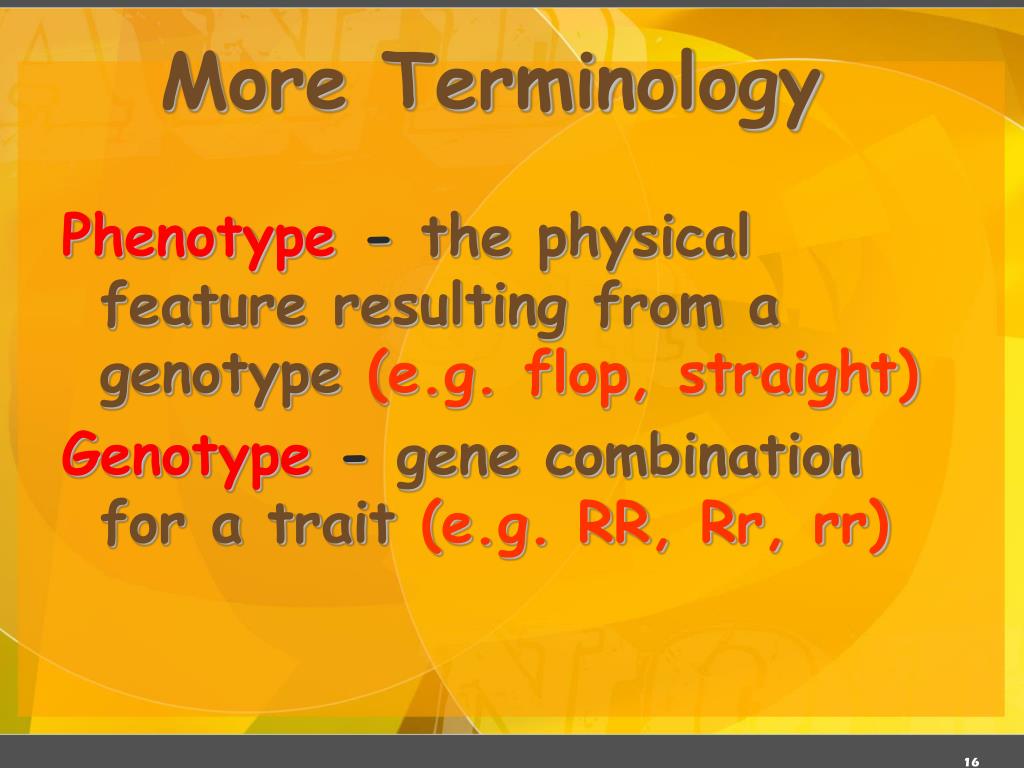 More Terminology

Phenotype - the physical feature resulting from a genotype (e.g. flop, straight)

Genotype - gene combination for a trait (e.g. RR, Rr, rr)

16